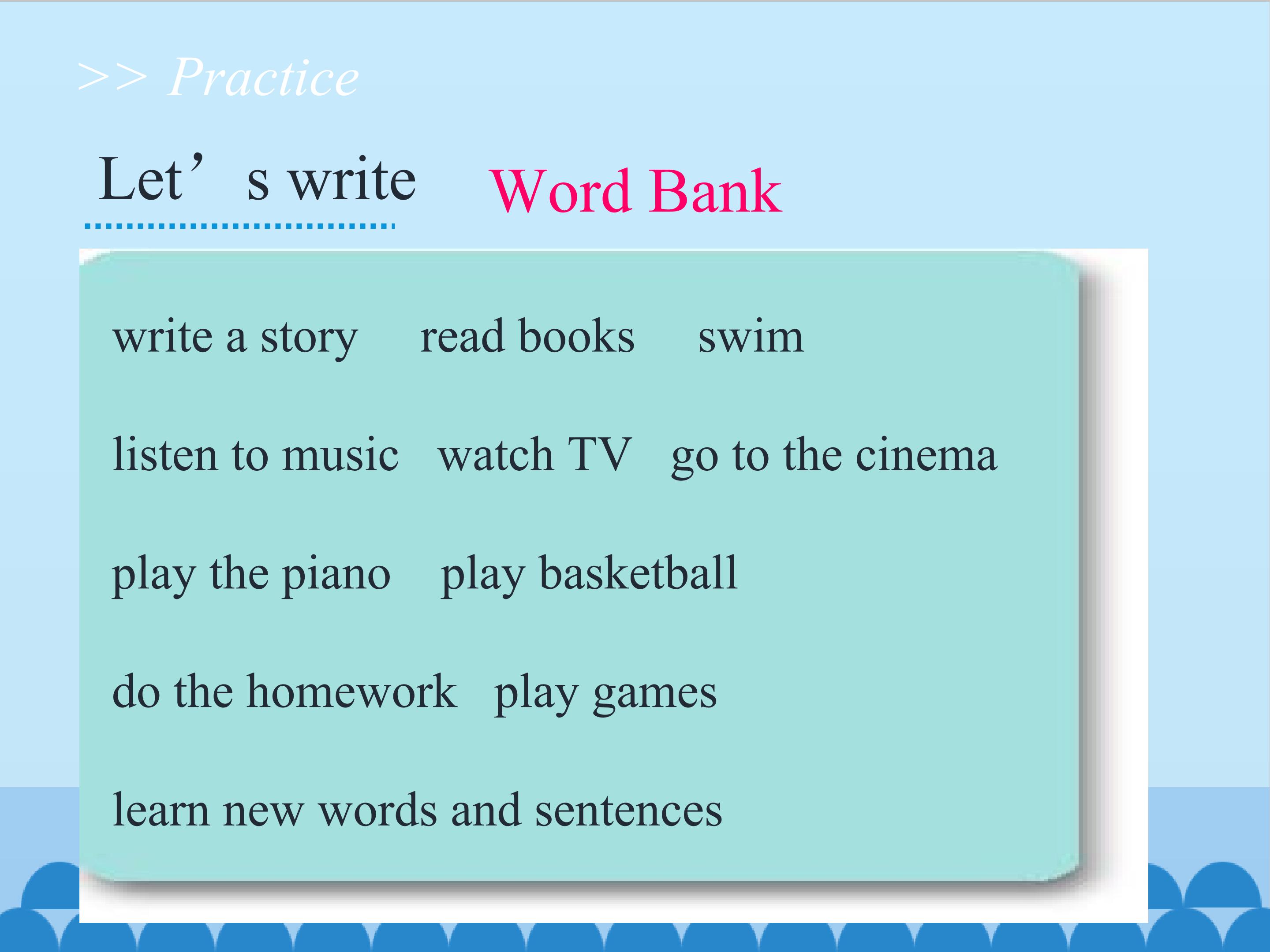 >> Practice

Let's write

Word Bank

write a story   read books   swim

listen to music   watch TV   go to the cinema

play the piano   play basketball

do the homework   play games

learn new words and sentences